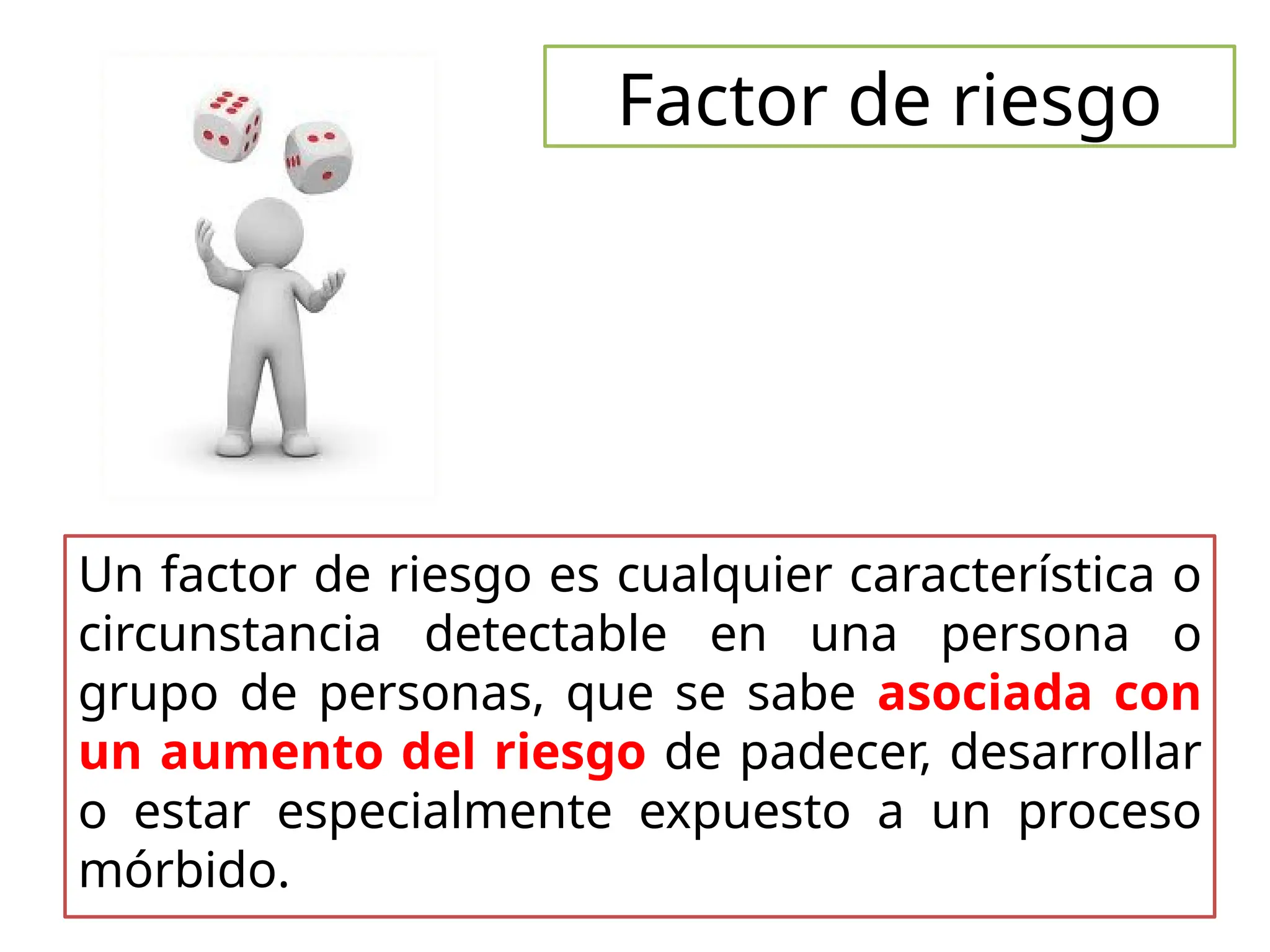 Factor de riesgo

Un factor de riesgo es cualquier característica o circunstancia detectable en una persona o grupo de personas, que se sabe asociada con un aumento del riesgo de padecer, desarrollar o estar especialmente expuesto a un proceso mórbido.